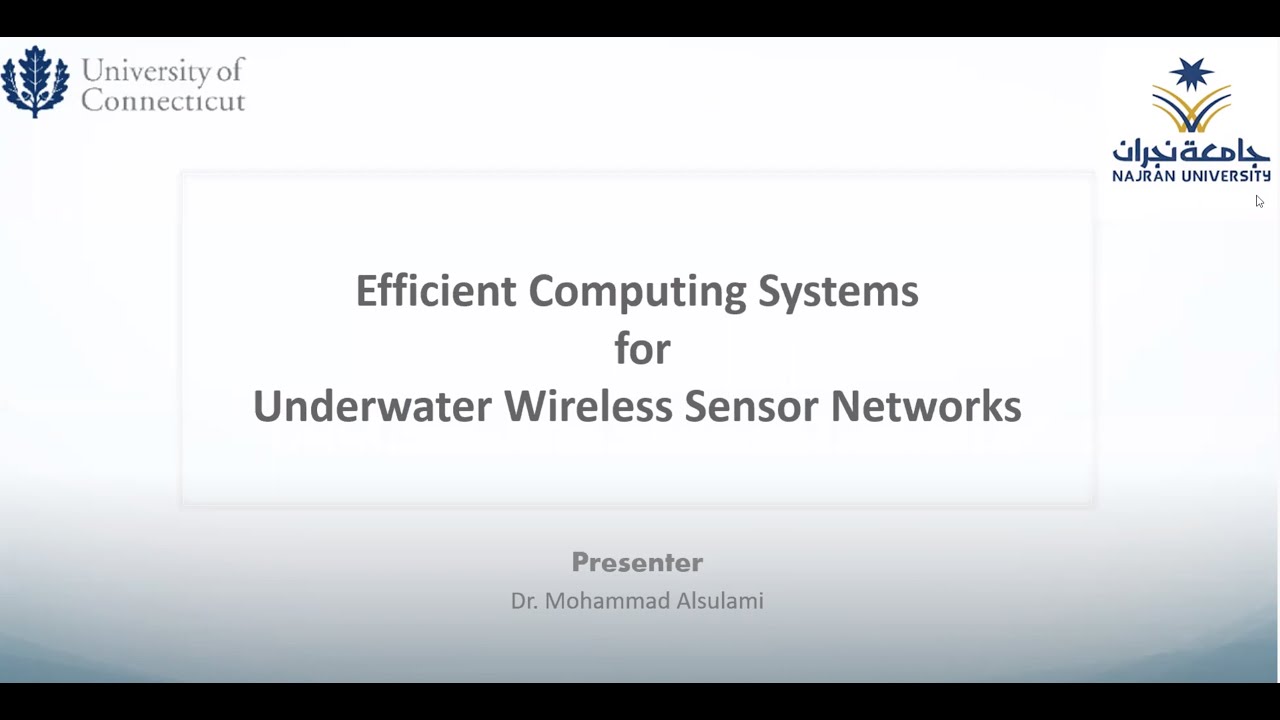 University of Connecticut

جامعة نجران
NAJRAN UNIVERSITY

Efficient Computing Systems
for
Underwater Wireless Sensor Networks

Presenter
Dr. Mohammad Alsulami